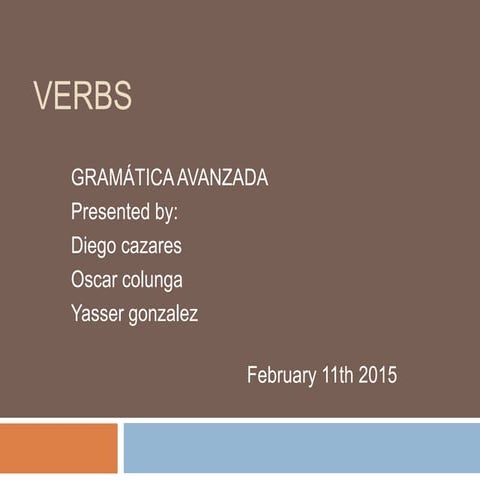 VERBS

GRAMÁTICA AVANZADA
Presented by:
Diego cazares
Oscar colunga
Yasser gonzalez

February 11th 2015